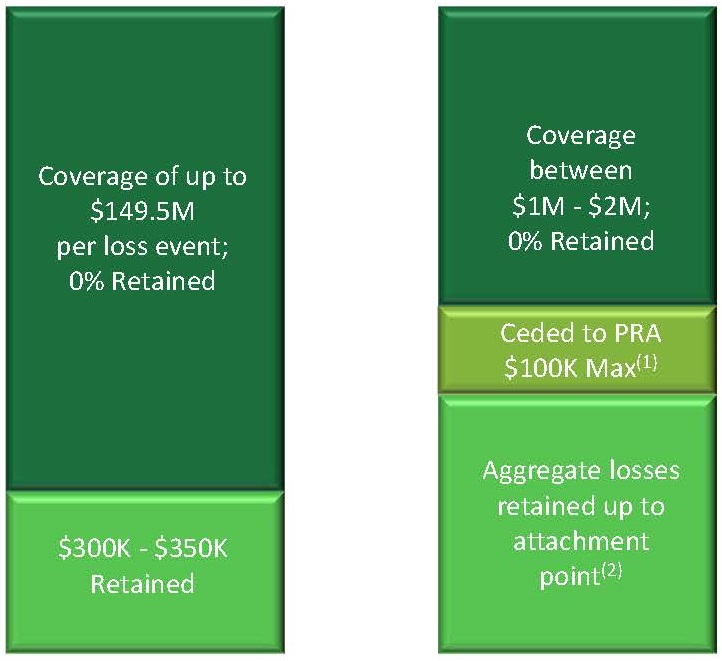 Coverage of up to \$149.5M per loss event; 0% Retained

\$300K - \$350K Retained

Coverage between \$1M - \$2M; 0% Retained

Ceded to PRA \$100K Max$^{(1)}$

Aggregate losses retained up to attachment point$^{(2)}$